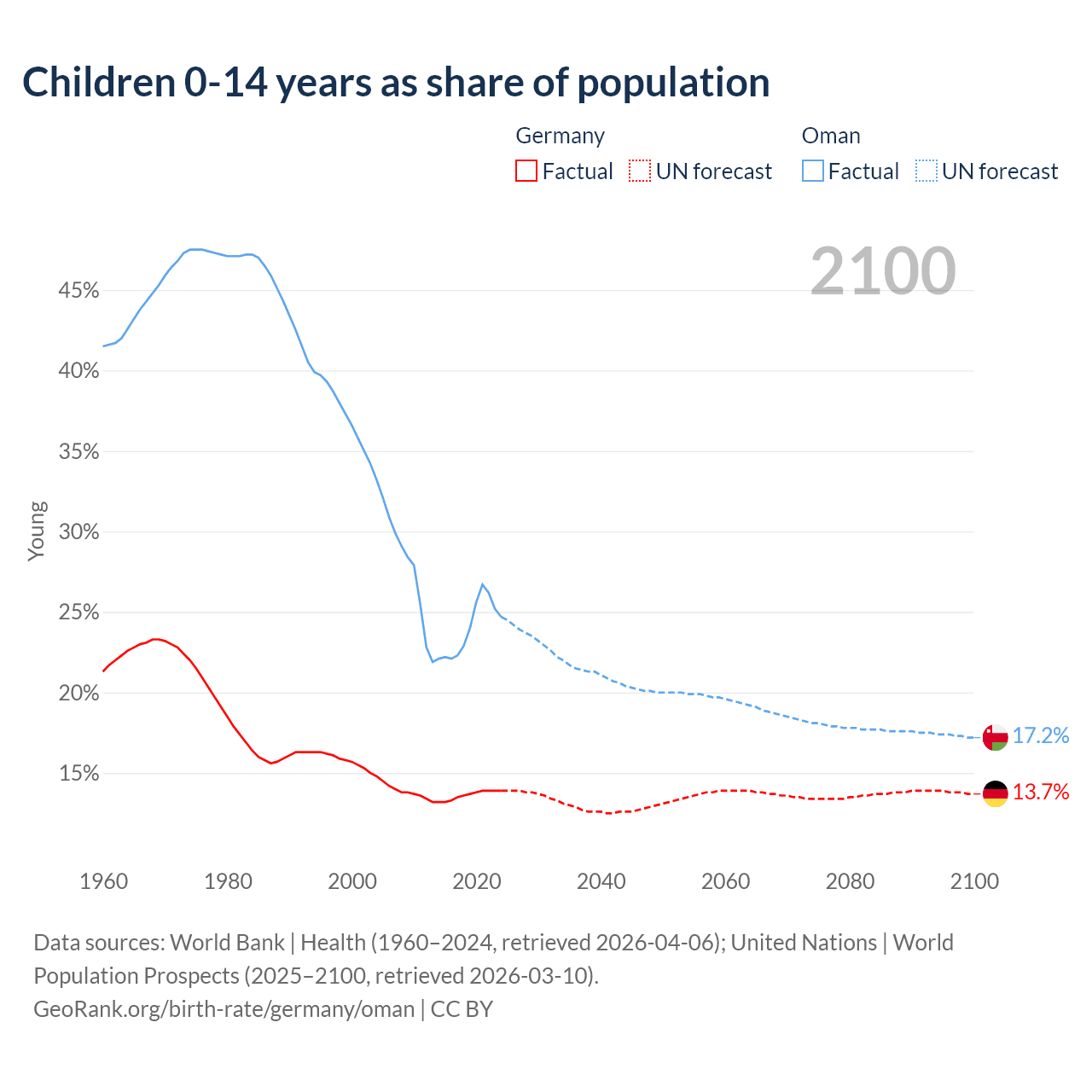 Children 0-14 years as share of population

Germany
Factual UN forecast

Oman
Factual UN forecast

2100

45%
40%
35%
30%
25%
20%
15%

Young

17.2%
13.7%

1960 1980 2000 2020 2040 2060 2080 2100

Data sources: World Bank | Health (1960–2024, retrieved 2026-04-06); United Nations | World Population Prospects (2025–2100, retrieved 2026-03-10).
GeoRank.org/birth-rate/germany/oman | CC BY